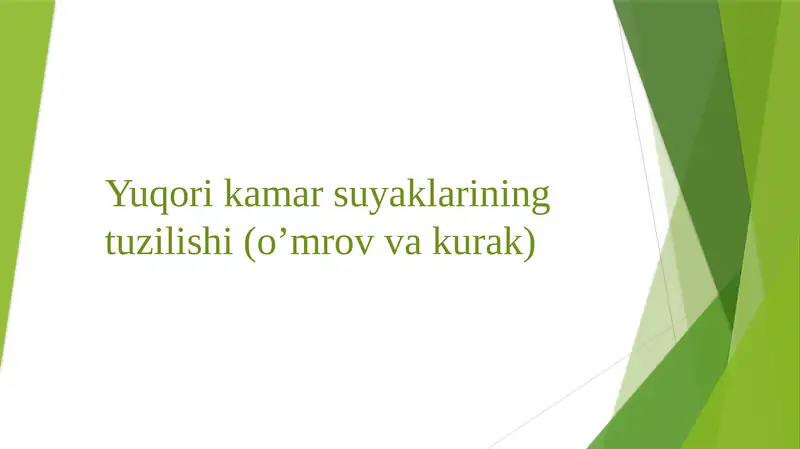 Yuqori kamar suyaklarining tuzilishi (o’mrov va kurak)